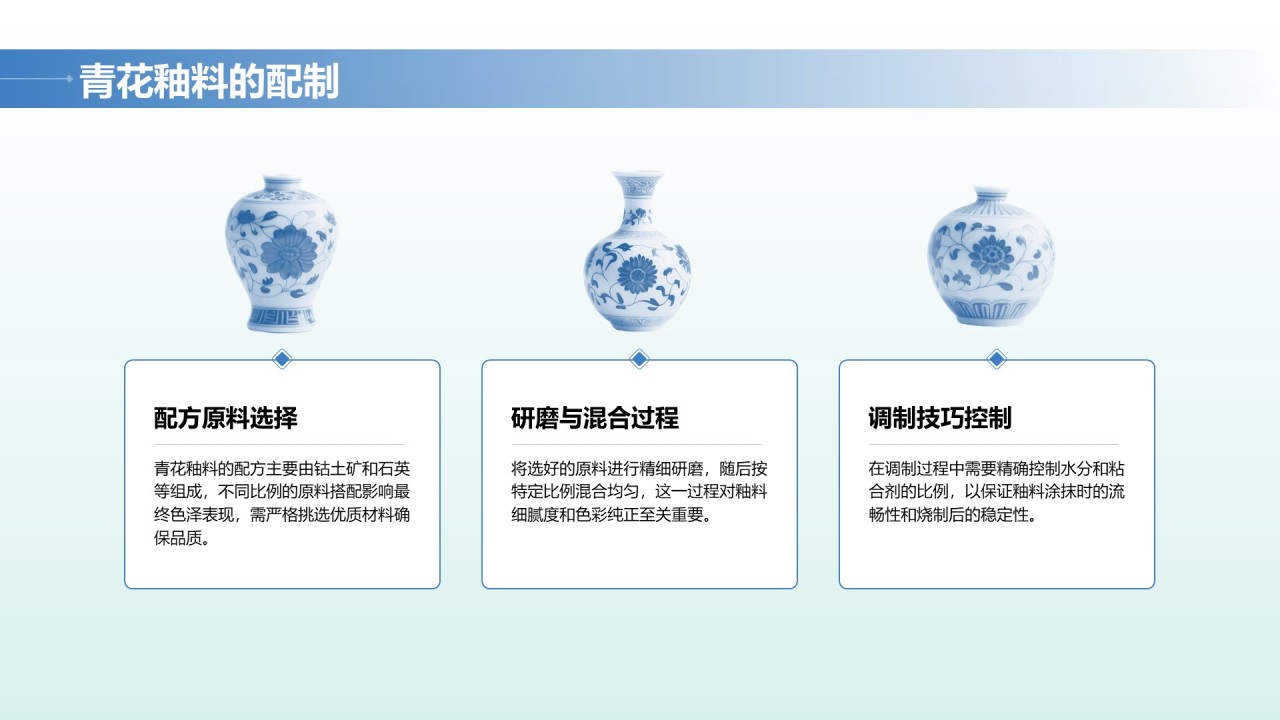 青花釉料的配制

配方原料选择

青花釉料的配方主要由钴土矿和石英等组成，不同比例的原料搭配影响最终色泽表现，需严格挑选优质材料确保品质。

研磨与混合过程

将选好的原料进行精细研磨，随后按特定比例混合均匀，这一过程对釉料细腻度和色彩纯正至关重要。

调制技巧控制

在调制过程中需要精确控制水分和粘合剂的比例，以保证釉料涂抹时的流畅性和烧制后的稳定性。